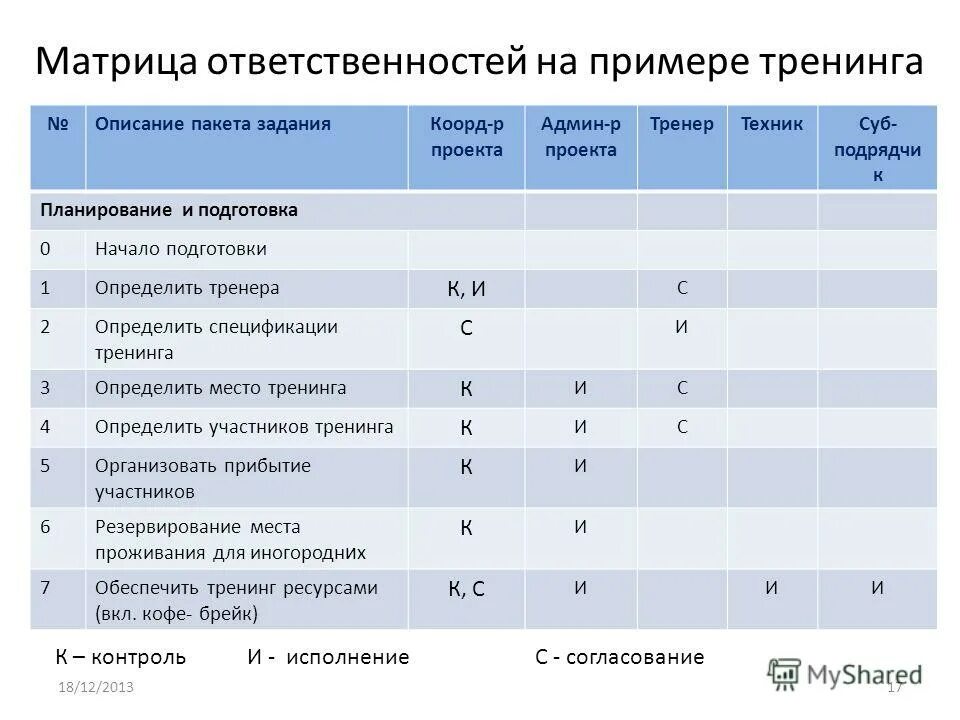 Матрица ответственностей на примере тренинга

| № | Описание пакета задания | Коорд-р проекта | Админ-р проекта | Тренер | Техник | Суб-подрядчик |
|---|---|---|---|---|---|---|
| Планирование и подготовка | | | | | | |
| 0 | Начало подготовки | | | | | |
| 1 | Определить тренера | К, И | | С | | |
| 2 | Определить спецификации тренинга | С | | И | | |
| 3 | Определить место тренинга | К | И | С | | |
| 4 | Определить участников тренинга | К | И | С | | |
| 5 | Организовать прибытие участников | К | И | | | |
| 6 | Резервирование места проживания для иногородних | К | И | | | |
| 7 | Обеспечить тренинг ресурсами (вкл. кофе- брейк) | К, С | И | | И | И |

К – контроль И - исполнение С - согласование

18/12/2013

MyShared

17